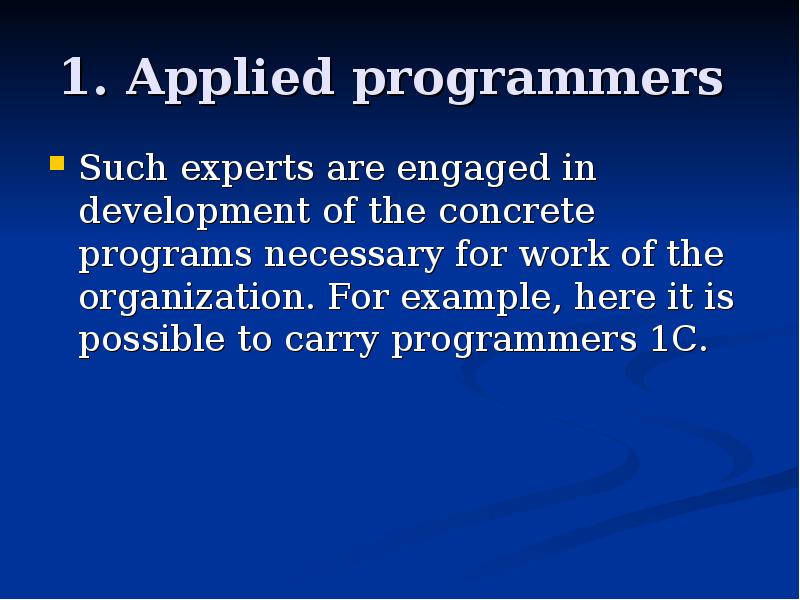 1. Applied programmers

Such experts are engaged in development of the concrete programs necessary for work of the organization. For example, here it is possible to carry programmers 1C.